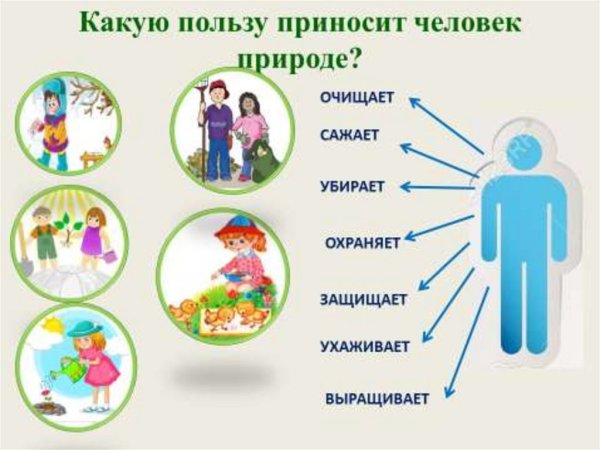 Какую пользу приносит человек природе?

ОЧИЩАЕТ

САЖАЕТ

УБИРАЕТ

ОХРАНЯЕТ

ЗАЩИЩАЕТ

УХАЖИВАЕТ

ВЫРАЩИВАЕТ